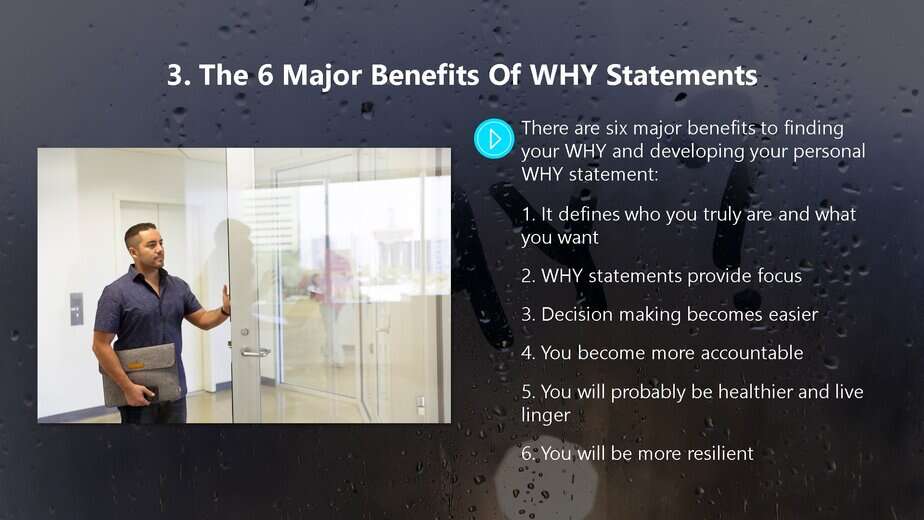 3. The 6 Major Benefits Of WHY Statements

There are six major benefits to finding your WHY and developing your personal WHY statement:

1. It defines who you truly are and what you want

2. WHY statements provide focus

3. Decision making becomes easier

4. You become more accountable

5. You will probably be healthier and live linger

6. You will be more resilient